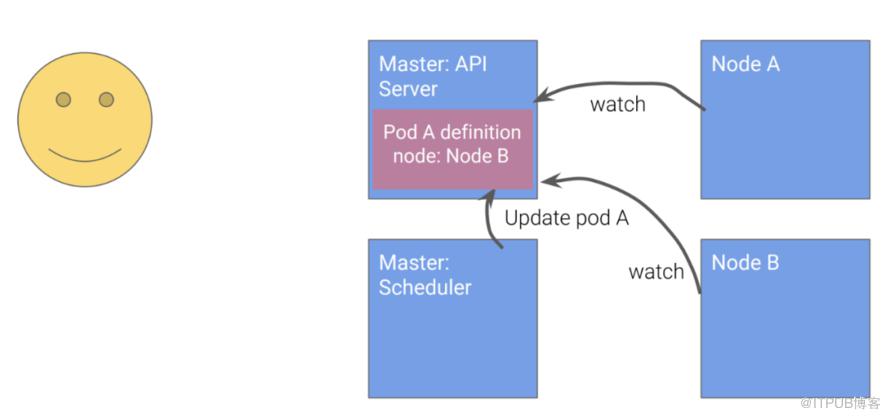 Master: API Server

Pod A definition
node: Node B

Node A

watch

Update pod A

Master: Scheduler

watch

Node B

@ITPUB博客